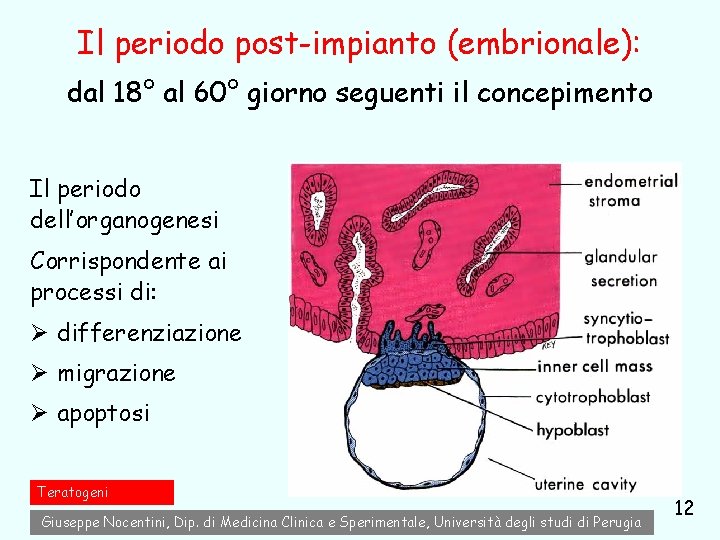 Il periodo post-impianto (embrionale):

dal 18° al 60° giorno seguenti il concepimento

Il periodo dell'organogenesi

Corrispondente ai processi di:

➢ differenziazione

➢ migrazione

➢ apoptosi

endometrial stroma

glandular secretion

syncytio-trophoblast

inner cell mass

cytotrophoblast

hypoblast

uterine cavity

Teratogeni

Giuseppe Nocentini, Dip. di Medicina Clinica e Sperimentale, Università degli studi di Perugia

12